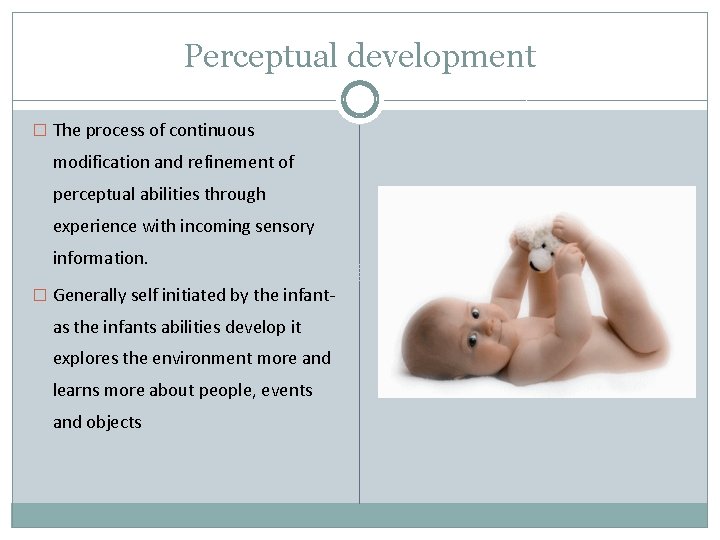 Perceptual development

□ The process of continuous modification and refinement of perceptual abilities through experience with incoming sensory information.

□ Generally self initiated by the infant- as the infants abilities develop it explores the environment more and learns more about people, events and objects